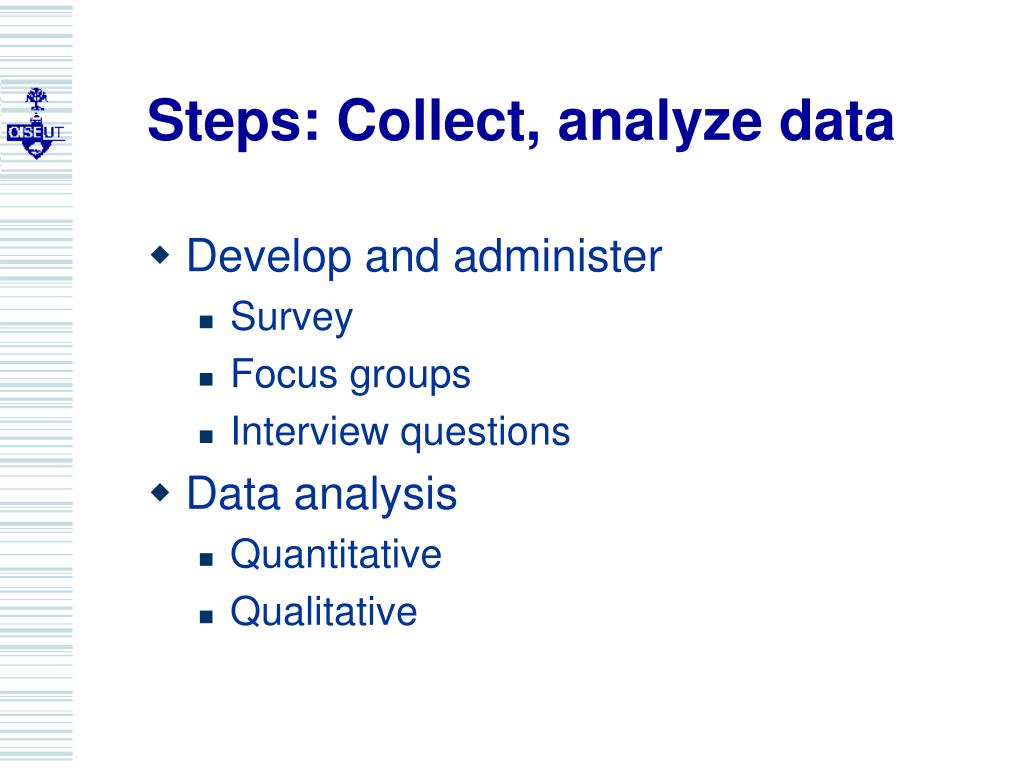 OISE UT

Steps: Collect, analyze data

Develop and administer
Survey
Focus groups
Interview questions

Data analysis
Quantitative
Qualitative